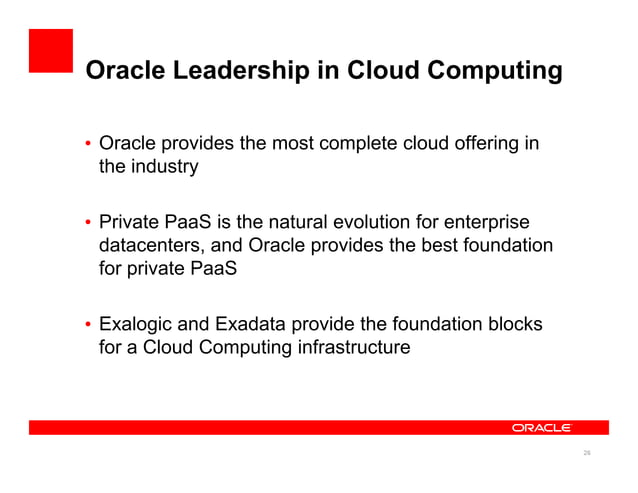 Oracle Leadership in Cloud Computing

• Oracle provides the most complete cloud offering in the industry

• Private PaaS is the natural evolution for enterprise datacenters, and Oracle provides the best foundation for private PaaS

• Exalogic and Exadata provide the foundation blocks for a Cloud Computing infrastructure

ORACLE

26